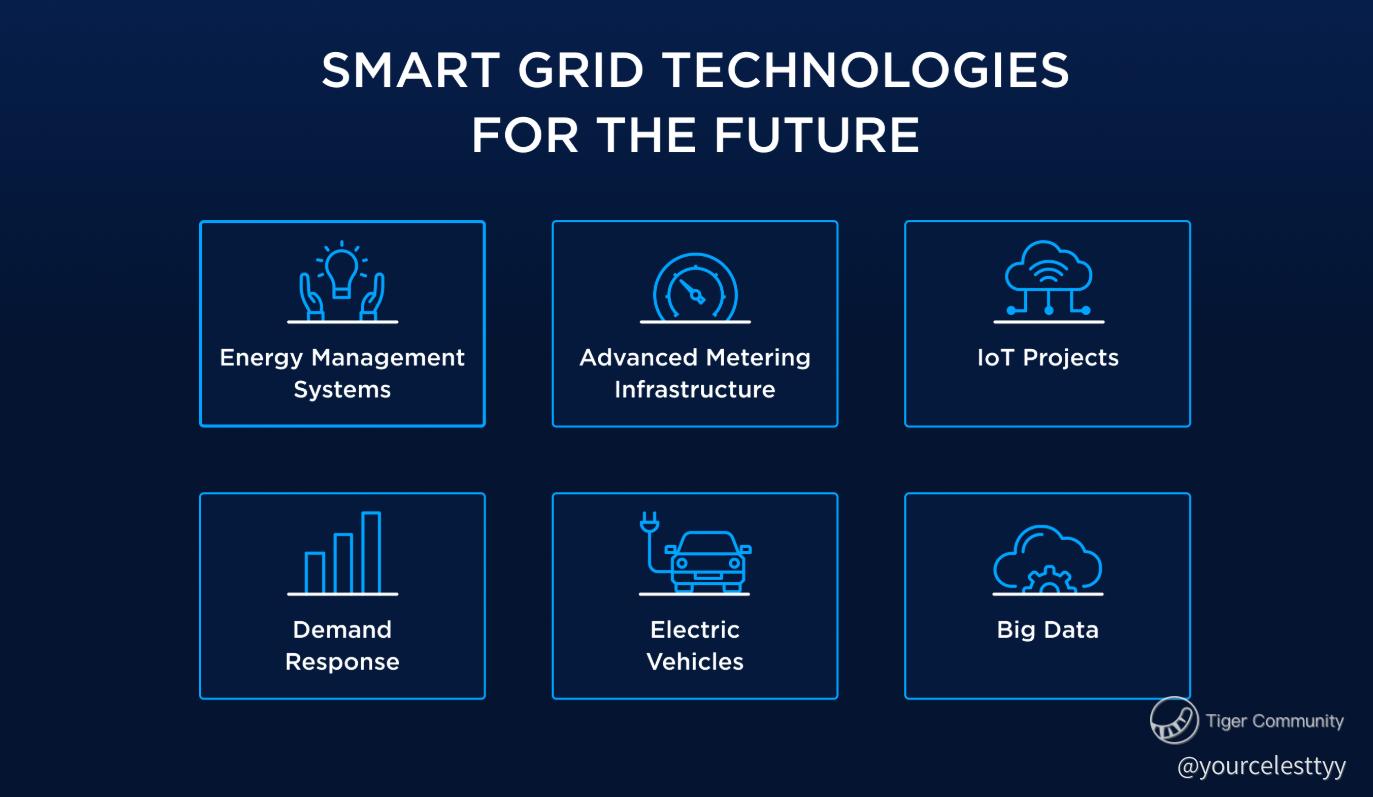 SMART GRID TECHNOLOGIES FOR THE FUTURE

Energy Management Systems

Advanced Metering Infrastructure

IoT Projects

Demand Response

Electric Vehicles

Big Data

Tiger Community

@yourcelesttyy